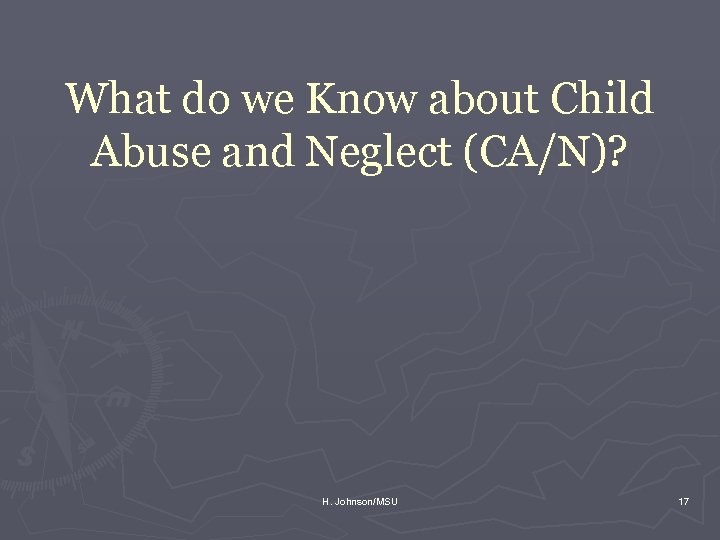 What do we Know about Child Abuse and Neglect (CA/N)?

H. Johnson/MSU

17